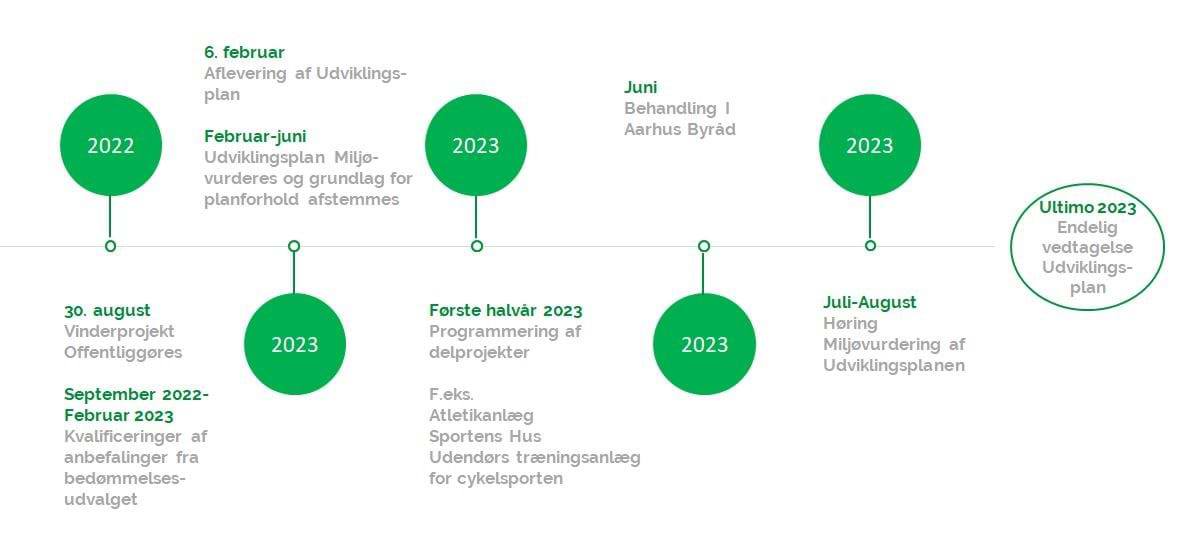 2022

30. august
Vinderprojekt Offentliggøres

September 2022-Februar 2023
Kvalificeringer af anbefalinger fra bedømmelsesudvalget

6. februar
Aflevering af Udviklingsplan

Februar-juni
Udviklingsplan Miljøvurderes og grundlag for planforhold afstemmes

2023

2023

Første halvår 2023
Programmering af delprojekter

F.eks.
Atletikanlæg
Sportens Hus
Udendørs træningsanlæg for cykelsporten

Juni
Behandling I Aarhus Byråd

2023

2023

Juli-August
Høring
Miljøvurdering af Udviklingsplanen

Ultimo 2023
Endelig vedtagelse Udviklingsplan